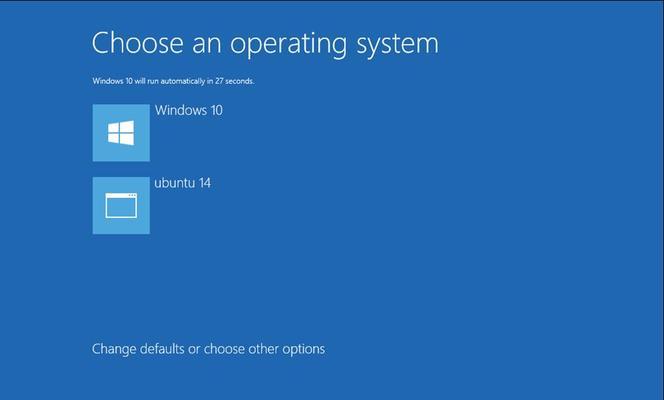 Choose an operating system

Windows 10 will run automatically in 27 seconds.

Windows 10

ubuntu 14

Change defaults or choose other options